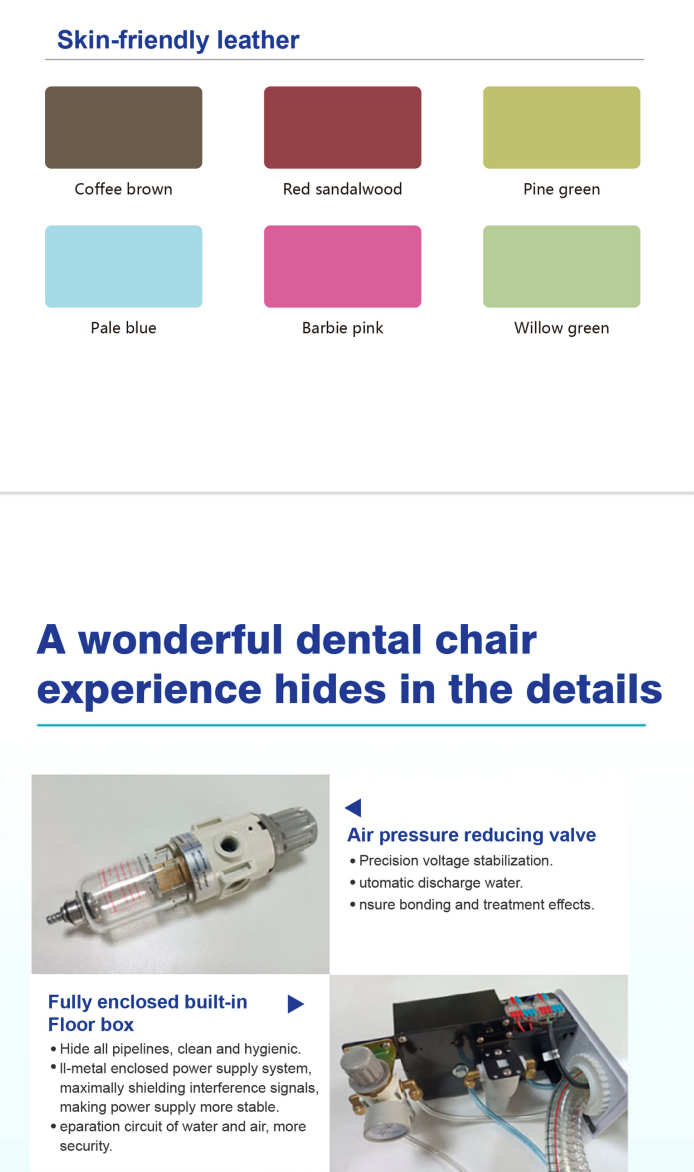 Skin-friendly leather

Coffee brown

Red sandalwood

Pine green

Pale blue

Barbie pink

Willow green

A wonderful dental chair experience hides in the details

Air pressure reducing valve

• Precision voltage stabilization.
• utomatic discharge water.
• nsure bonding and treatment effects.

Fully enclosed built-in Floor box

• Hide all pipelines, clean and hygienic.
• ll-metal enclosed power supply system, maximally shielding interference signals, making power supply more stable.
• eparation circuit of water and air, more security.